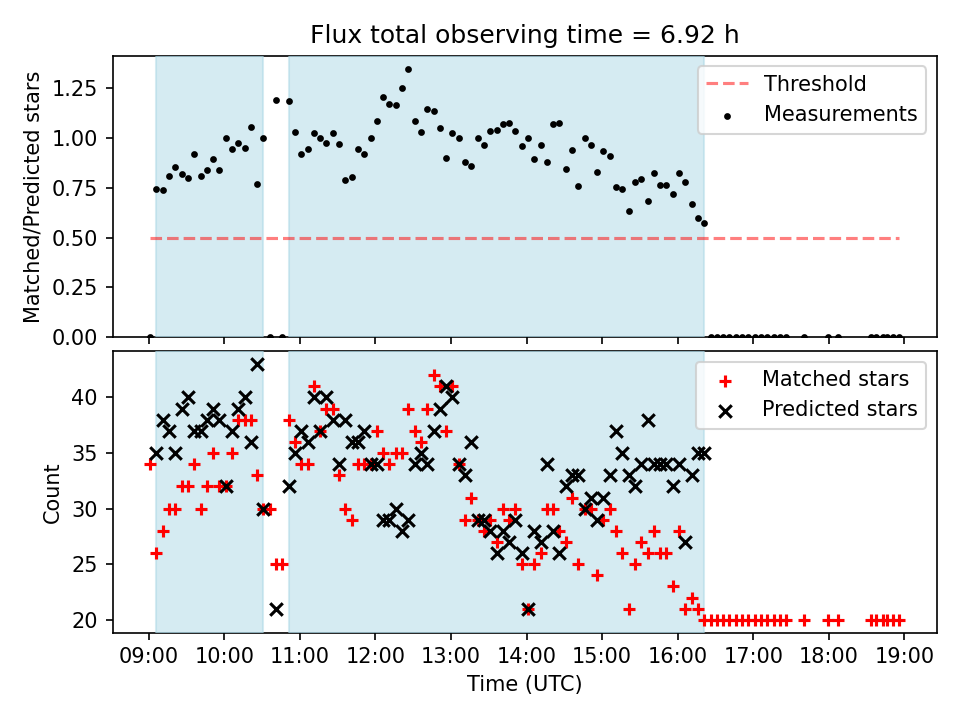 Flux total observing time = 6.92 h

Matched/Predicted stars

1.25
1.00
0.75
0.50
0.25
0.00

Threshold
Measurements

Count

40
35
30
25
20

Matched stars
Predicted stars

09:00 10:00 11:00 12:00 13:00 14:00 15:00 16:00 17:00 18:00 19:00

Time (UTC)